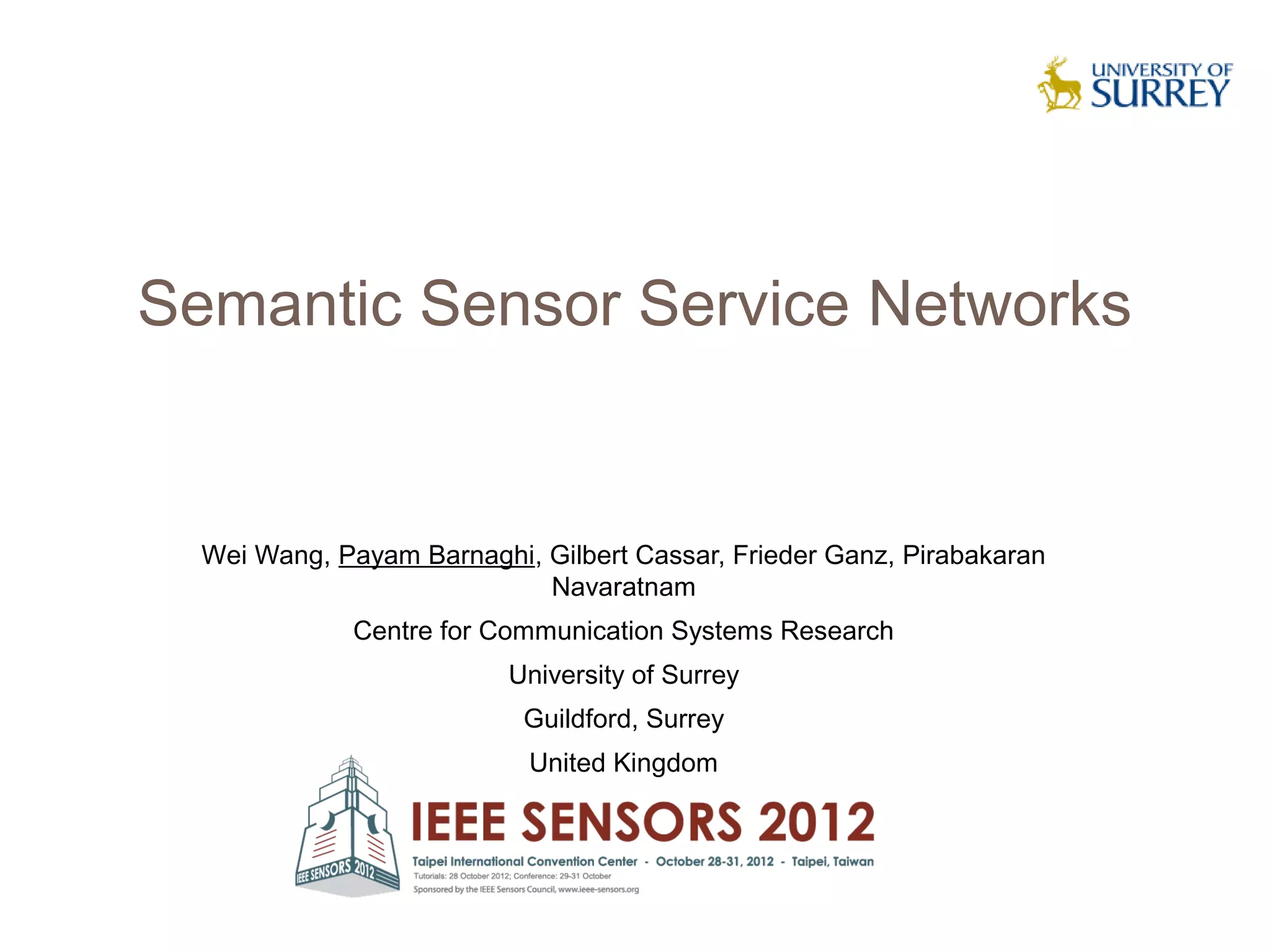 UNIVERSITY OF SURREY

Semantic Sensor Service Networks

Wei Wang, Payam Barnaghi, Gilbert Cassar, Frieder Ganz, Pirabakaran Navaratnam

Centre for Communication Systems Research

University of Surrey

Guildford, Surrey

United Kingdom

IEEE SENSORS 2012

IEEE SENSORS 2012

Taipei International Convention Center - October 28-31, 2012 - Taipei, Taiwan

Tutorials: 28 October 2012; Conference: 29-31 October

Sponsored by the IEEE Sensors Council, www.ieee-sensors.org